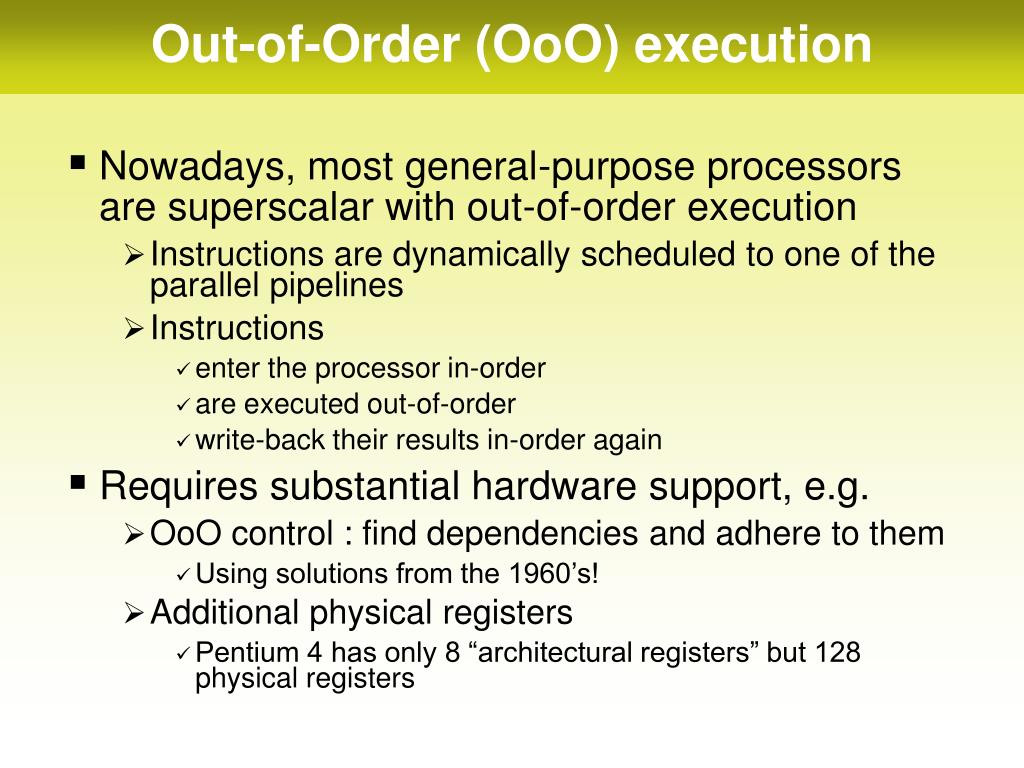 Out-of-Order (OoO) execution

▪ Nowadays, most general-purpose processors are superscalar with out-of-order execution

➢ Instructions are dynamically scheduled to one of the parallel pipelines

➢ Instructions

✓ enter the processor in-order

✓ are executed out-of-order

✓ write-back their results in-order again

▪ Requires substantial hardware support, e.g.

➢ OoO control : find dependencies and adhere to them

✓ Using solutions from the 1960's!

➢ Additional physical registers

✓ Pentium 4 has only 8 "architectural registers" but 128 physical registers